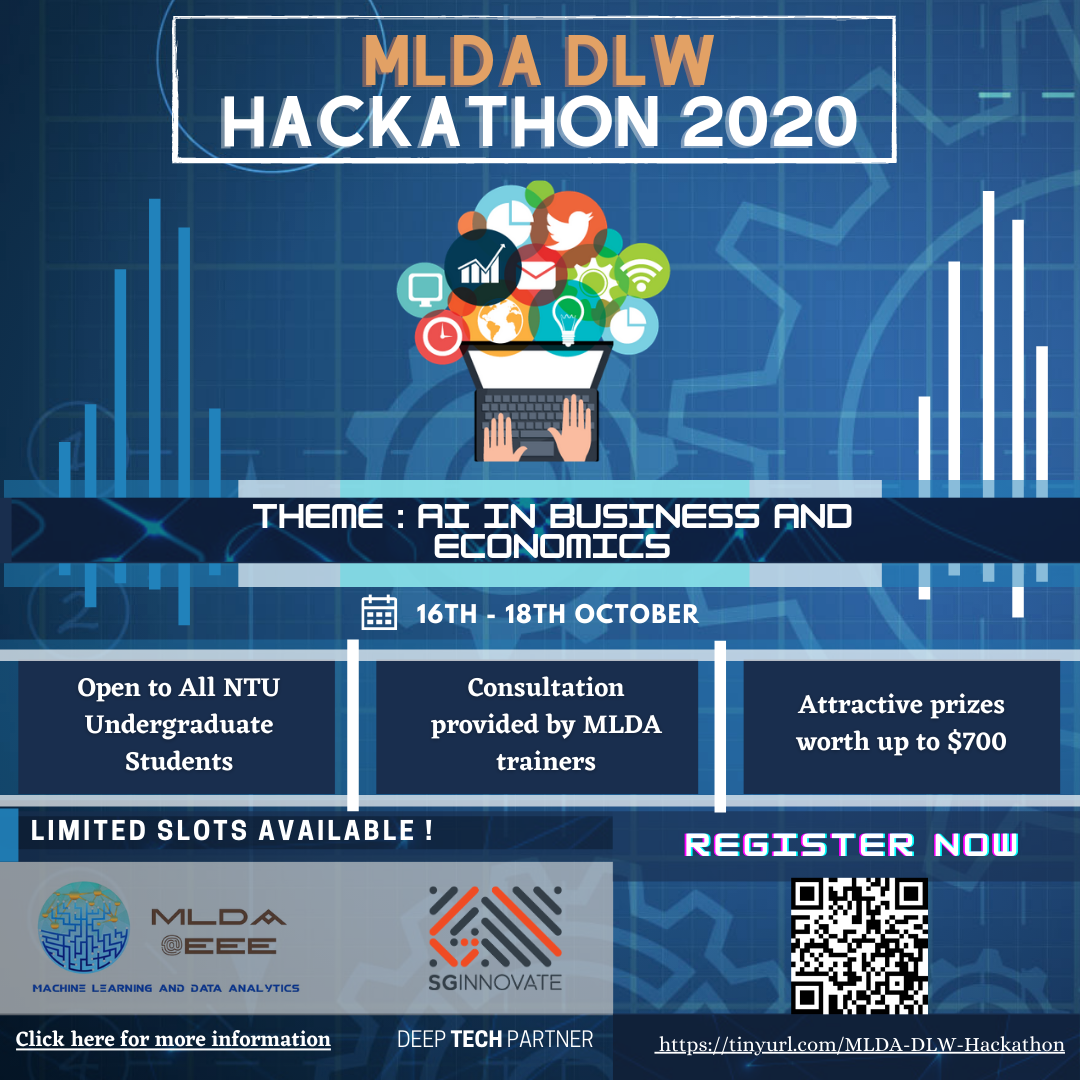 MLDA DLW
HACKATHON 2020

THEME : AI IN BUSINESS AND ECONOMICS

16TH - 18TH OCTOBER

Open to All NTU Undergraduate Students

Consultation provided by MLDA trainers

Attractive prizes worth up to $700

LIMITED SLOTS AVAILABLE !

REGISTER NOW

MLDA @EEE

MACHINE LEARNING AND DATA ANALYTICS

SGINNOVATE

Click here for more information

DEEP TECH PARTNER

https://tinyurl.com/MLDA-DLW-Hackathon